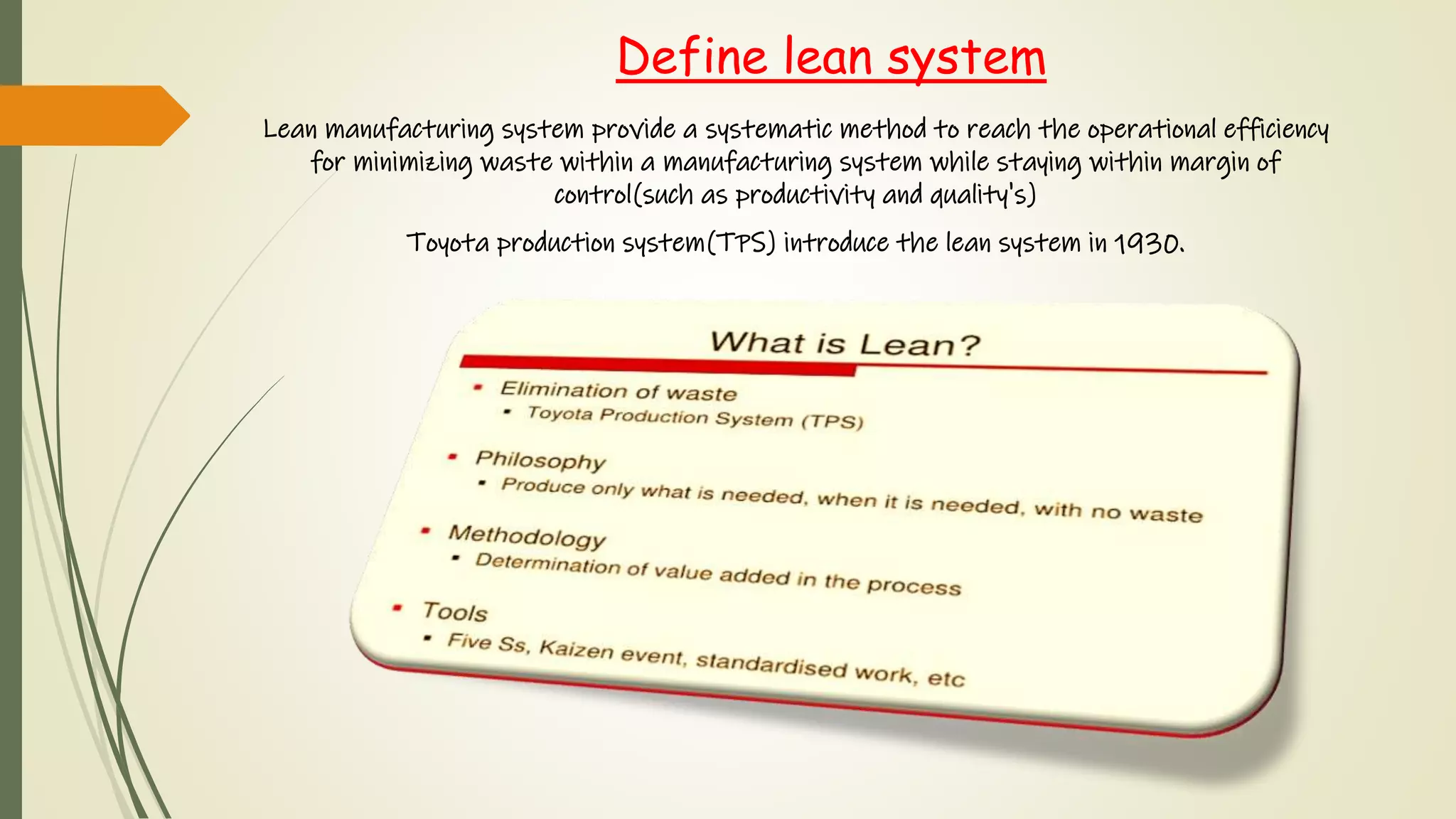 Define lean system

Lean manufacturing system provide a systematic method to reach the operational efficiency for minimizing waste within a manufacturing system while staying within margin of control(such as productivity and quality's)

Toyota production system(TPS) introduce the lean system in 1930.

What is Lean?

- Elimination of waste
  - Toyota Production System (TPS)
- Philosophy
  - Produce only what is needed, when it is needed, with no waste
- Methodology
  - Determination of value added in the process
- Tools
  - Five Ss, Kaizen event, standardised work, etc